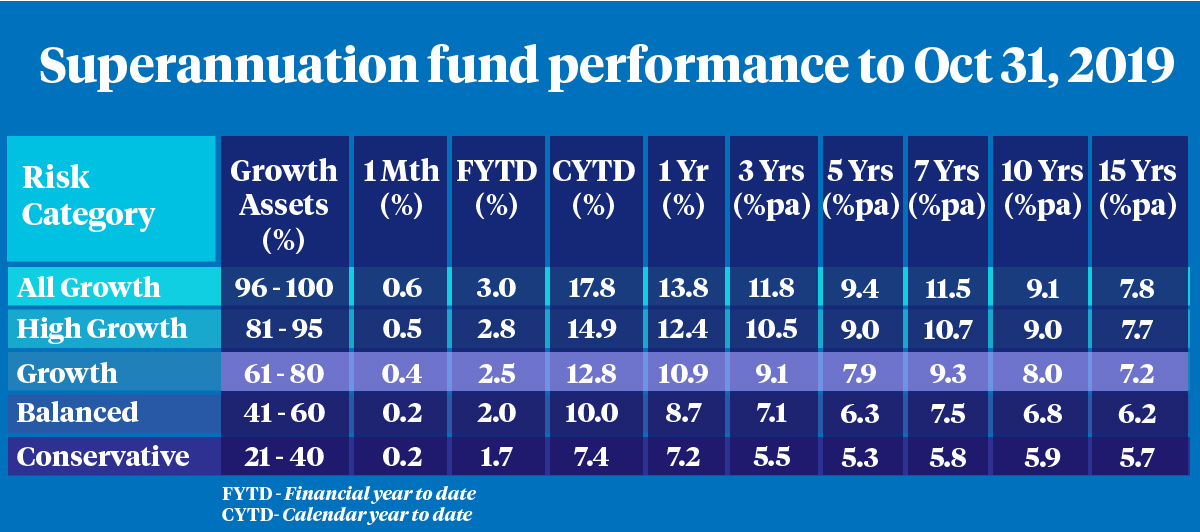 Superannuation fund performance to Oct 31, 2019

| Risk Category | Growth Assets (%) | 1 Mth (%) | FYTD (%) | CYTD (%) | 1 Yr (%) | 3 Yrs (%pa) | 5 Yrs (%pa) | 7 Yrs (%pa) | 10 Yrs (%pa) | 15 Yrs (%pa) |
|---|---|---|---|---|---|---|---|---|---|---|
| All Growth | 96 - 100 | 0.6 | 3.0 | 17.8 | 13.8 | 11.8 | 9.4 | 11.5 | 9.1 | 7.8 |
| High Growth | 81 - 95 | 0.5 | 2.8 | 14.9 | 12.4 | 10.5 | 9.0 | 10.7 | 9.0 | 7.7 |
| Growth | 61 - 80 | 0.4 | 2.5 | 12.8 | 10.9 | 9.1 | 7.9 | 9.3 | 8.0 | 7.2 |
| Balanced | 41 - 60 | 0.2 | 2.0 | 10.0 | 8.7 | 7.1 | 6.3 | 7.5 | 6.8 | 6.2 |
| Conservative | 21 - 40 | 0.2 | 1.7 | 7.4 | 7.2 | 5.5 | 5.3 | 5.8 | 5.9 | 5.7 |

FYTD - Financial year to date
CYTD- Calendar year to date